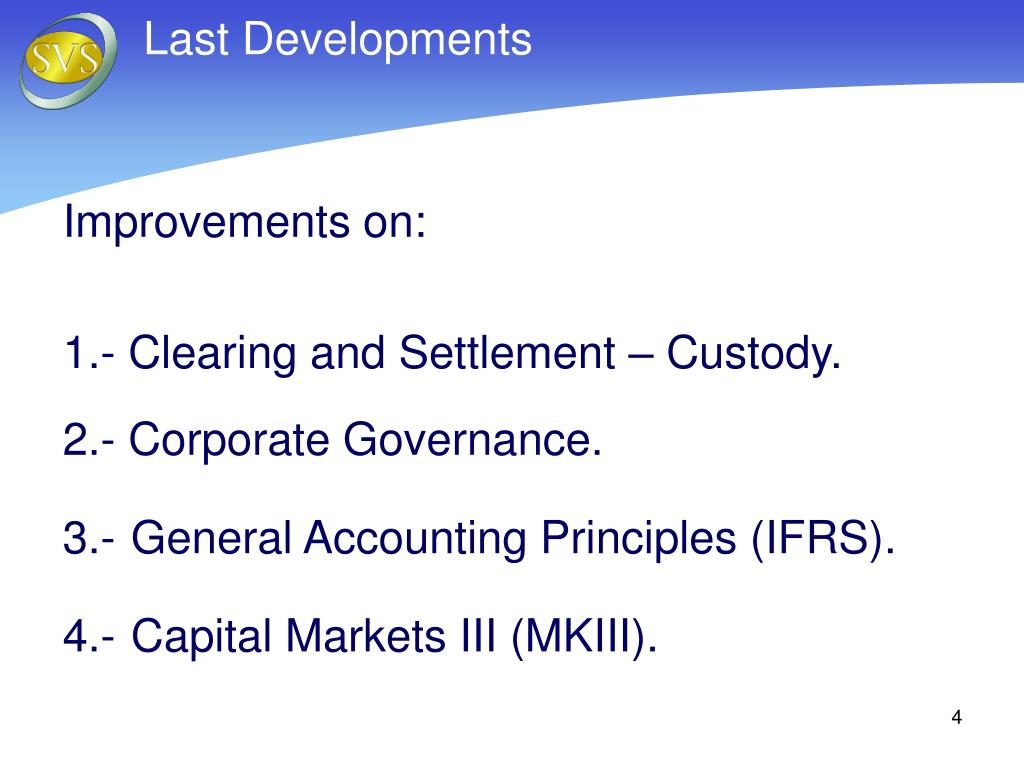 SVS

Last Developments

Improvements on:

1.- Clearing and Settlement – Custody.

2.- Corporate Governance.

3.- General Accounting Principles (IFRS).

4.- Capital Markets III (MKIII).

4